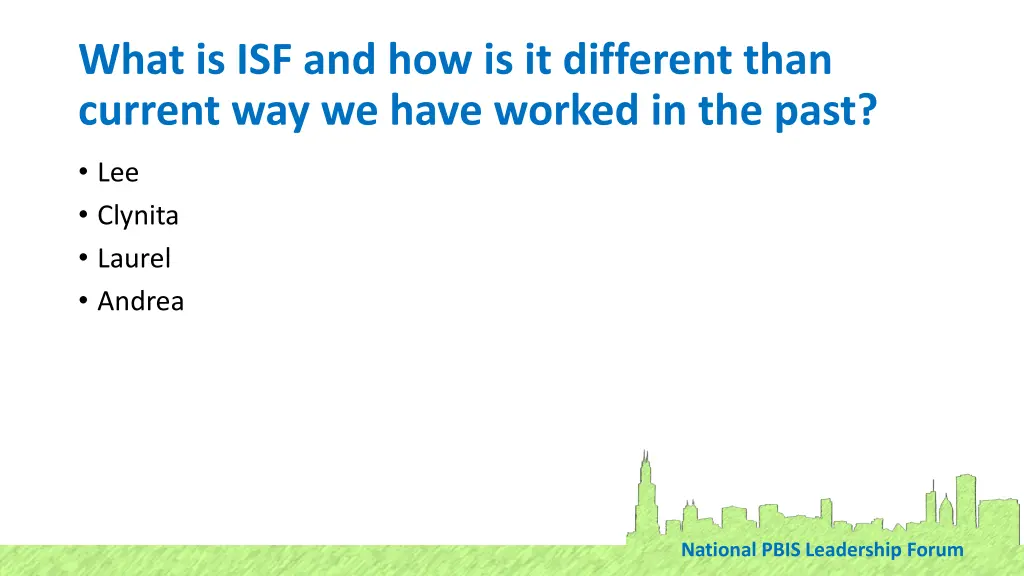 What is ISF and how is it different than current way we have worked in the past?

• Lee
• Clynita
• Laurel
• Andrea

National PBIS Leadership Forum